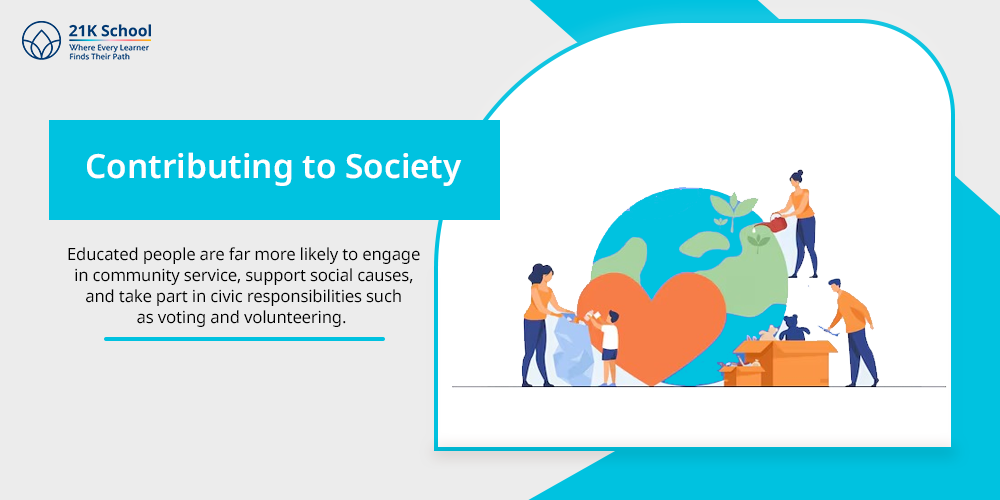 21K School
Where Every Learner Finds Their Path

Contributing to Society

Educated people are far more likely to engage in community service, support social causes, and take part in civic responsibilities such as voting and volunteering.